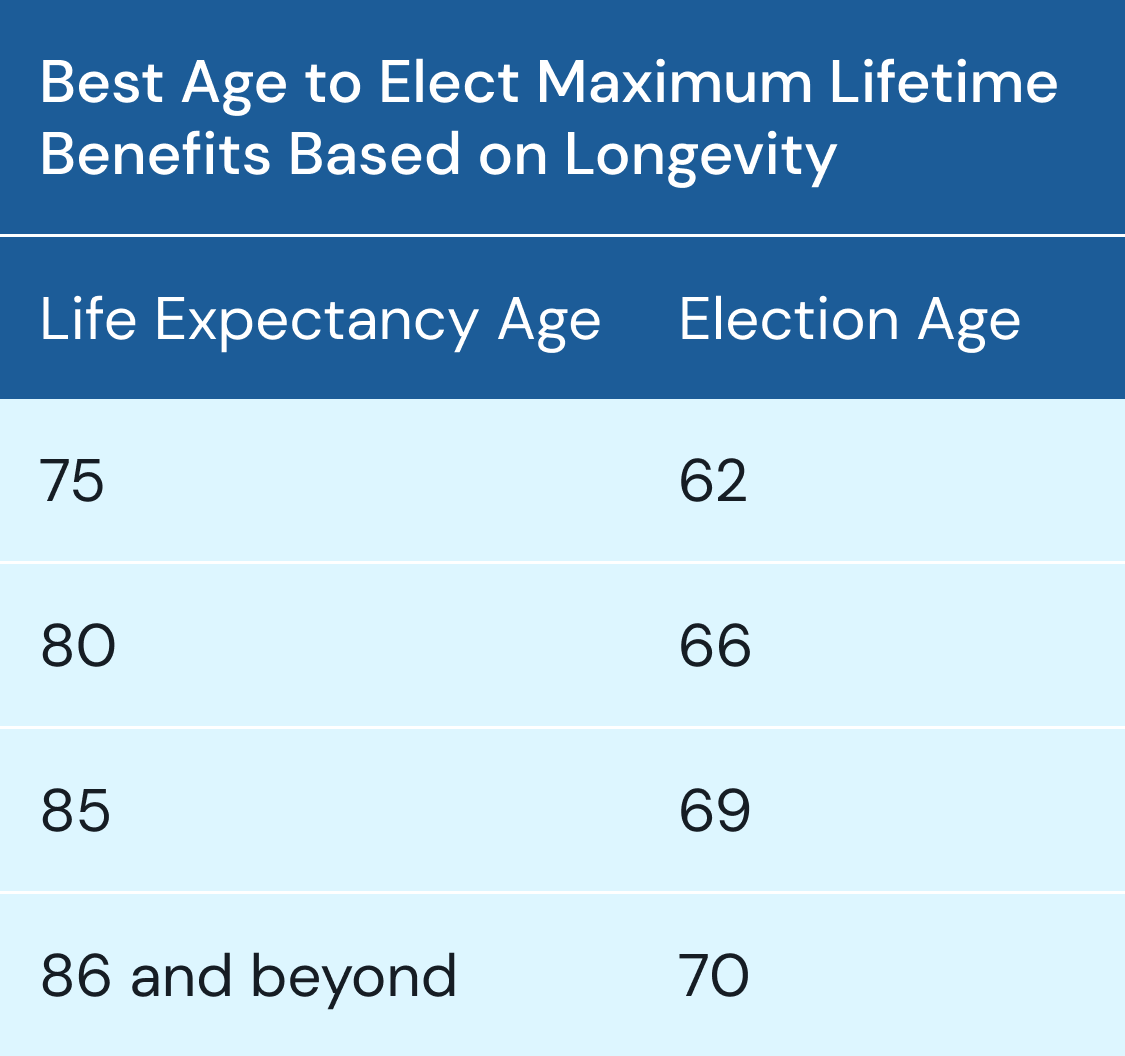 Best Age to Elect Maximum Lifetime Benefits Based on Longevity

| Life Expectancy Age | Election Age |
|---|---|
| 75 | 62 |
| 80 | 66 |
| 85 | 69 |
| 86 and beyond | 70 |